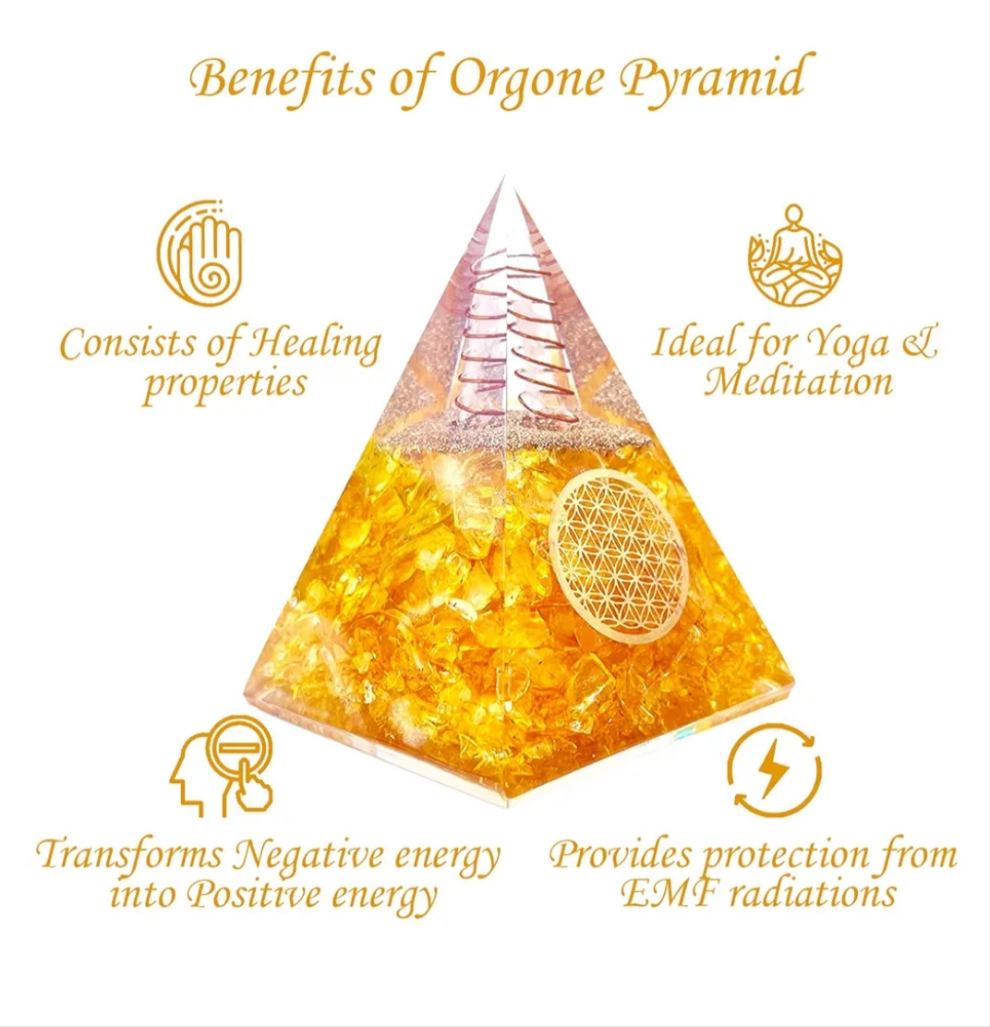 Benefits of Orgone Pyramid

Consists of Healing properties

Ideal for Yoga & Meditation

Transforms Negative energy into Positive energy

Provides protection from EMF radiations